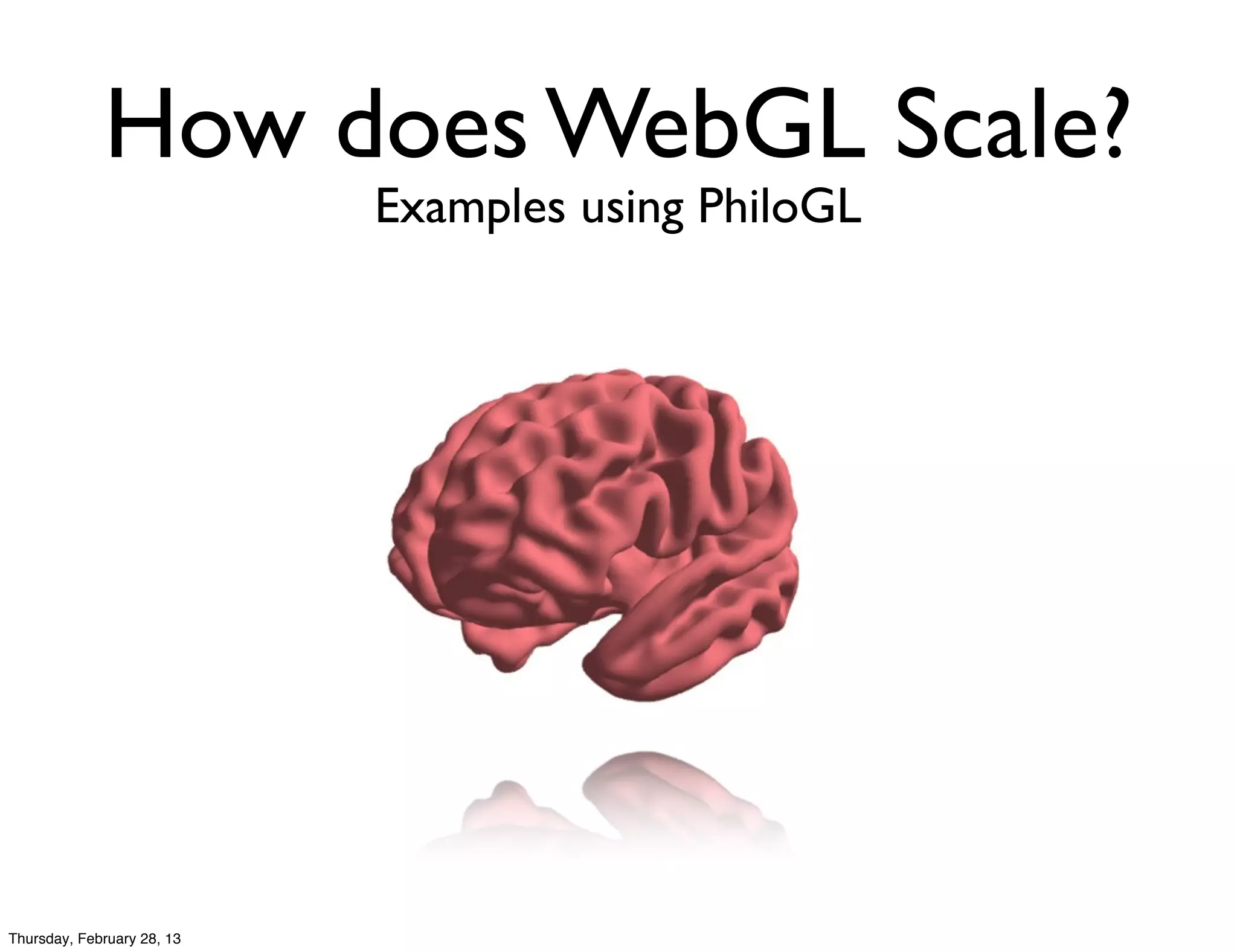 How does WebGL Scale?

Examples using PhiloGL

Thursday, February 28, 13